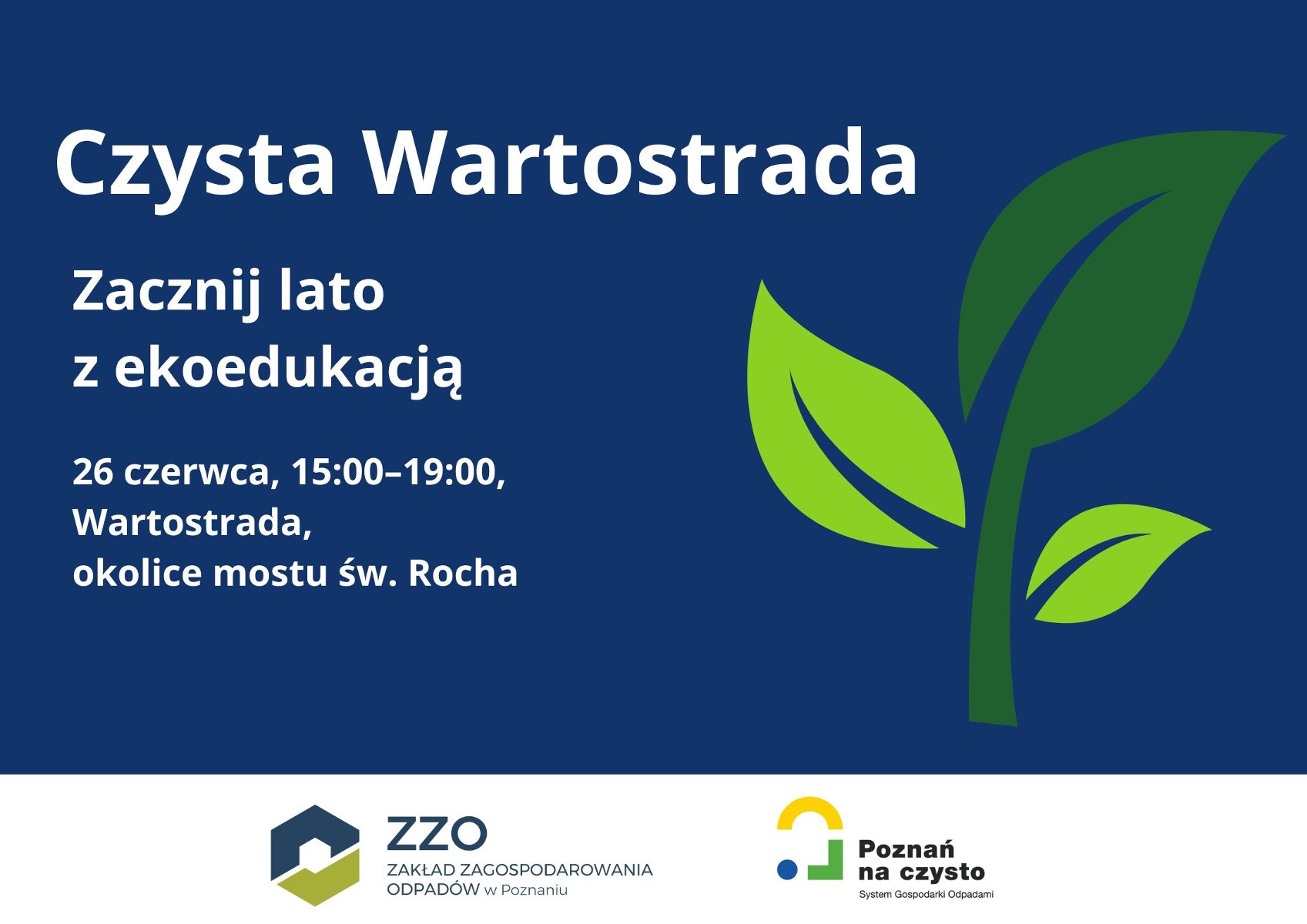 Czysta Wartostrada

Zacznij lato
z ekoedukacją

26 czerwca, 15:00–19:00,
Wartostrada,
okolice mostu św. Rocha

ZZO
ZAKŁAD ZAGOSPODAROWANIA ODPADÓW w Poznaniu

Poznań
na czysto
System Gospodarki Odpadami